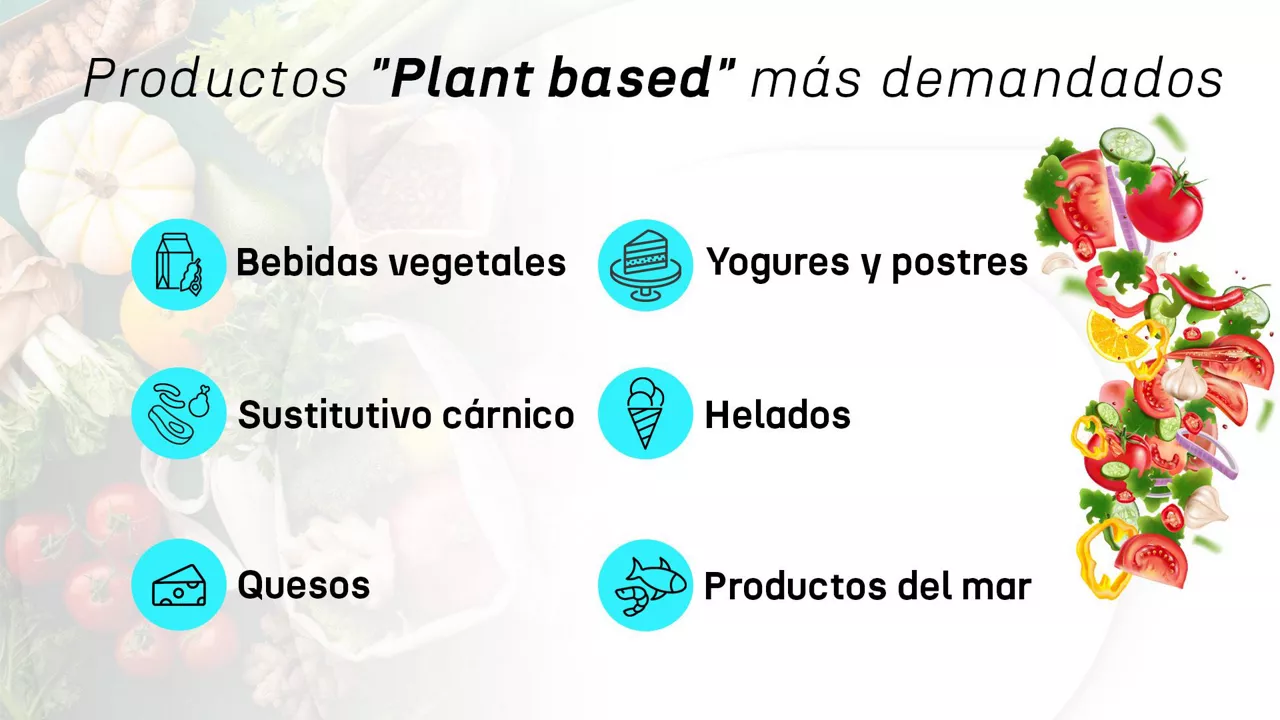 Productos "Plant based" más demandados

Bebidas vegetales

Sustitutivo cárnico

Quesos

Yogures y postres

Helados

Productos del mar